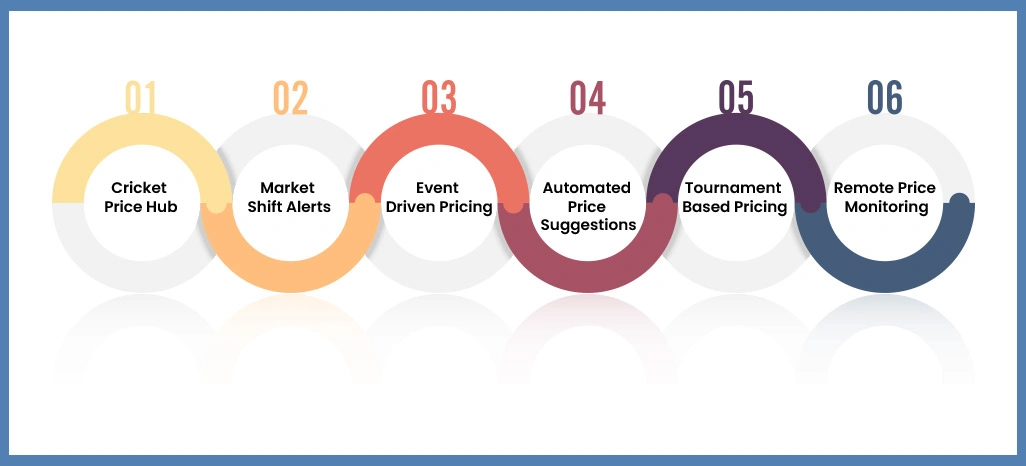 01
Cricket Price Hub

02
Market Shift Alerts

03
Event Driven Pricing

04
Automated Price Suggestions

05
Tournament Based Pricing

06
Remote Price Monitoring